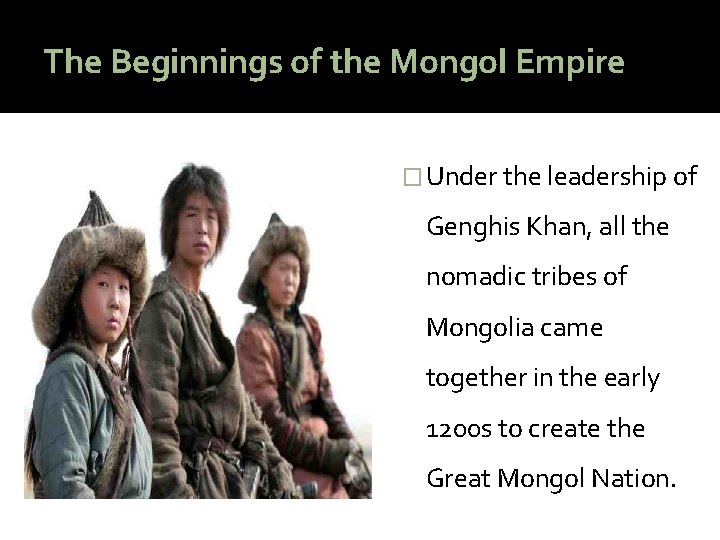 The Beginnings of the Mongol Empire

□ Under the leadership of Genghis Khan, all the nomadic tribes of Mongolia came together in the early 1200s to create the Great Mongol Nation.